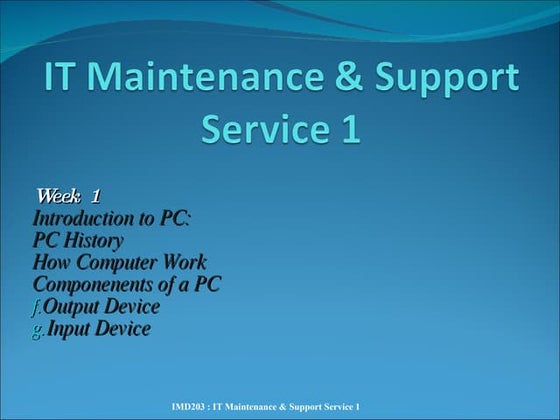 IT Maintenance & Support Service 1

Week: 1
Introduction to PC:
PC History
How Computer Work
Componenents of a PC
f.Output Device
g.Input Device

IMD203 : IT Maintenance & Support Service 1